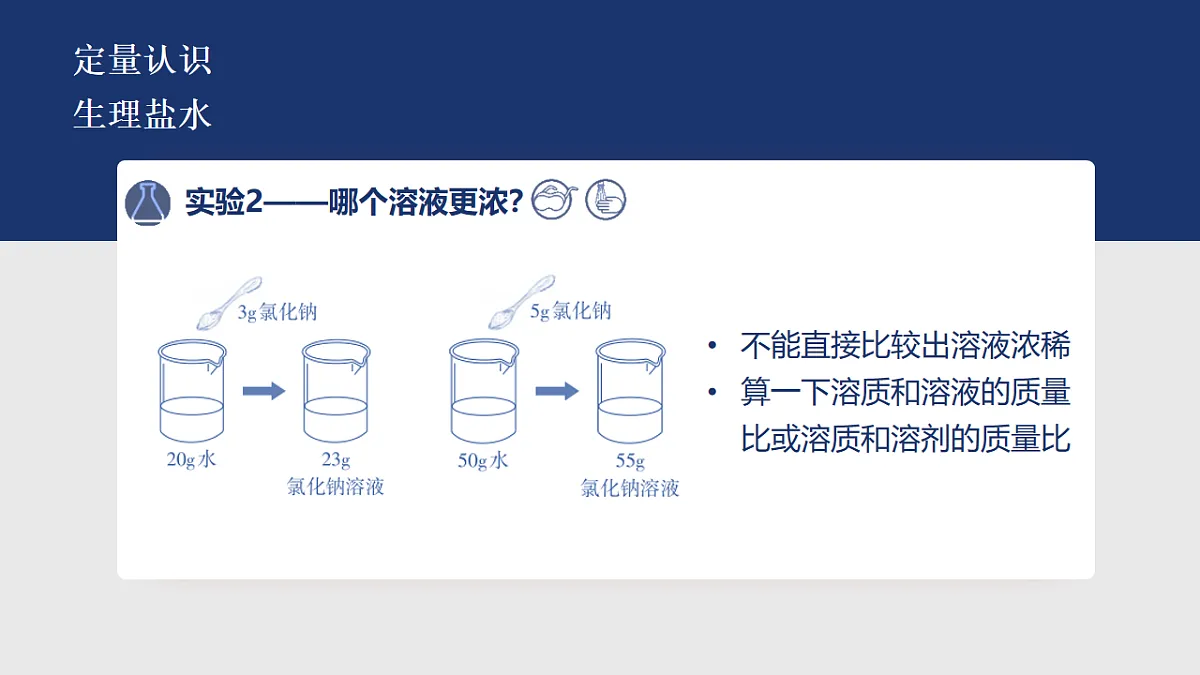 定量认识
生理盐水

实验2——哪个溶液更浓?

3g氯化钠

20g水

23g
氯化钠溶液

5g氯化钠

50g水

55g
氯化钠溶液

• 不能直接比较出溶液浓稀
• 算一下溶质和溶液的质量比或溶质和溶剂的质量比